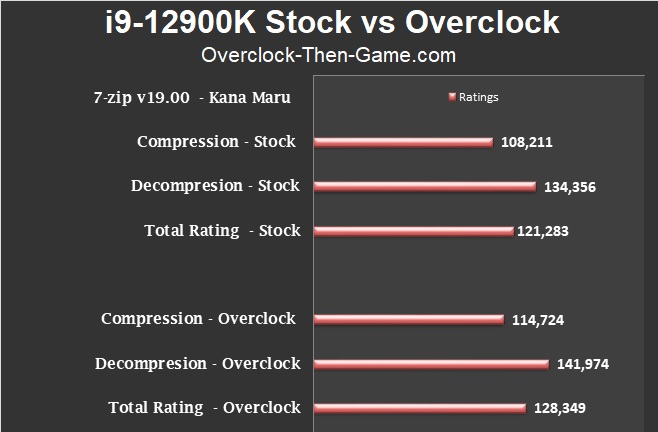 i9-12900K Stock vs Overclock
Overclock-Then-Game.com

7-zip v19.00 - Kana Maru

Ratings

Compression - Stock 108,211
Decompresion - Stock 134,356
Total Rating - Stock 121,283

Compression - Overclock 114,724
Decompresion - Overclock 141,974
Total Rating - Overclock 128,349